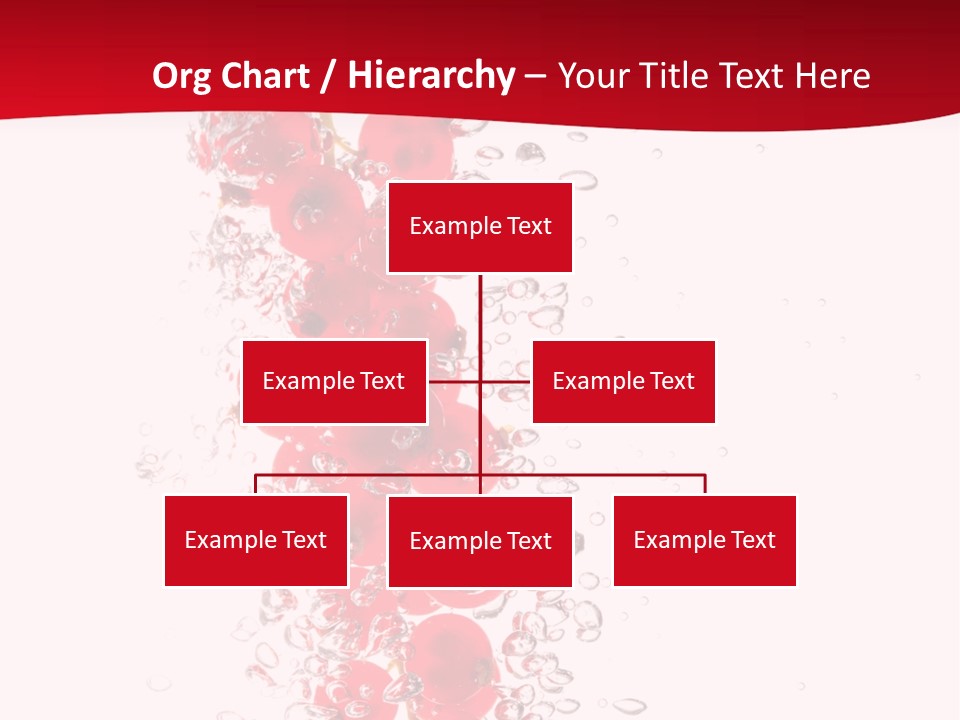 Org Chart / Hierarchy – Your Title Text Here

Example Text

Example Text

Example Text

Example Text

Example Text

Example Text